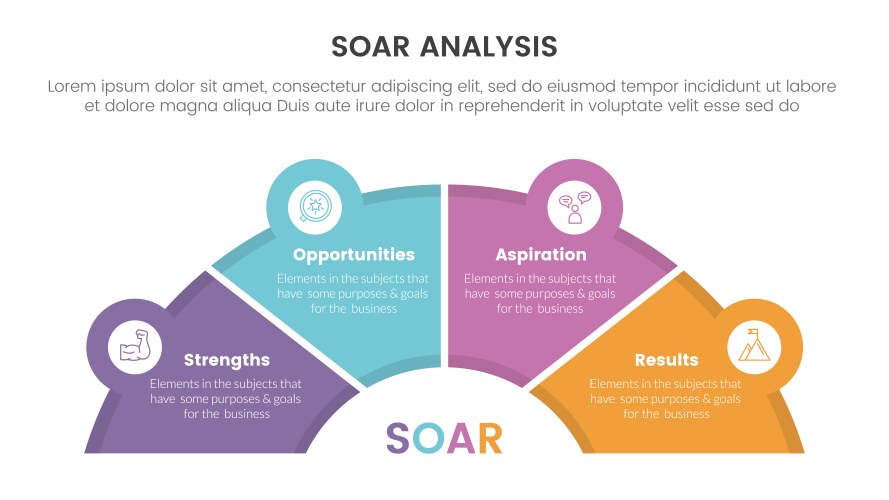 SOAR ANALYSIS

Lorem ipsum dolor sit amet, consectetur adipiscing elit, sed do eiusmod tempor incididunt ut labore et dolore magna aliqua Duis aute irure dolor in reprehenderit in voluptate velit esse sed do

Strengths
Elements in the subjects that have some purposes & goals for the business

Opportunities
Elements in the subjects that have some purposes & goals for the business

Aspiration
Elements in the subjects that have some purposes & goals for the business

Results
Elements in the subjects that have some purposes & goals for the business

SOAR